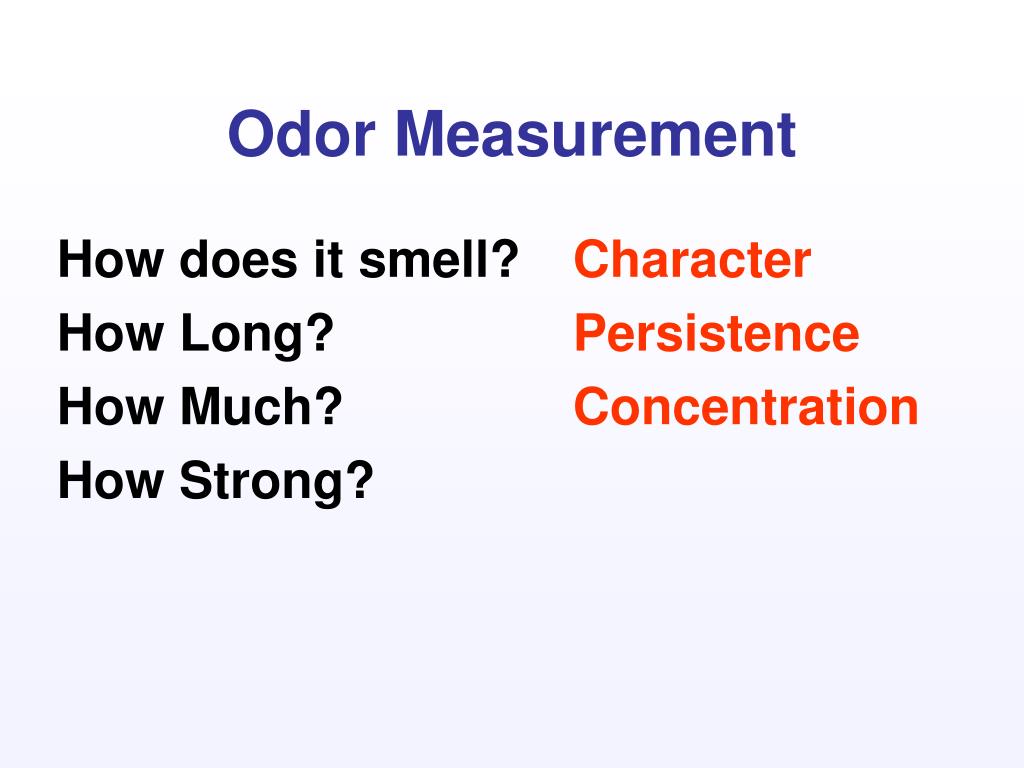 Odor Measurement

How does it smell? Character
How Long? Persistence
How Much? Concentration
How Strong?